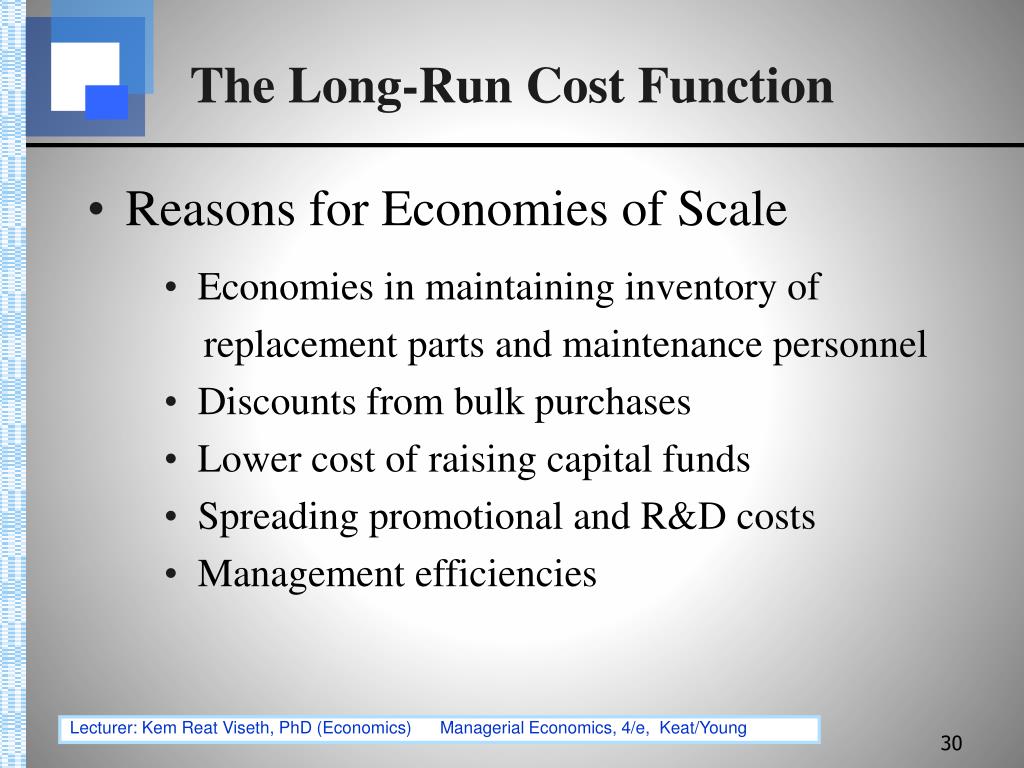 The Long-Run Cost Function

• Reasons for Economies of Scale

• Economies in maintaining inventory of replacement parts and maintenance personnel
• Discounts from bulk purchases
• Lower cost of raising capital funds
• Spreading promotional and R&D costs
• Management efficiencies

Lecturer: Kem Reat Viseth, PhD (Economics) Managerial Economics, 4/e, Keat/Young

30